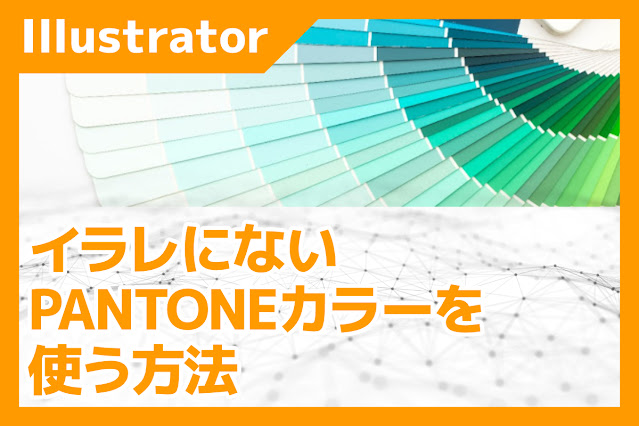 Illustrator

イラレにない
PANTONEカラーを
使う方法